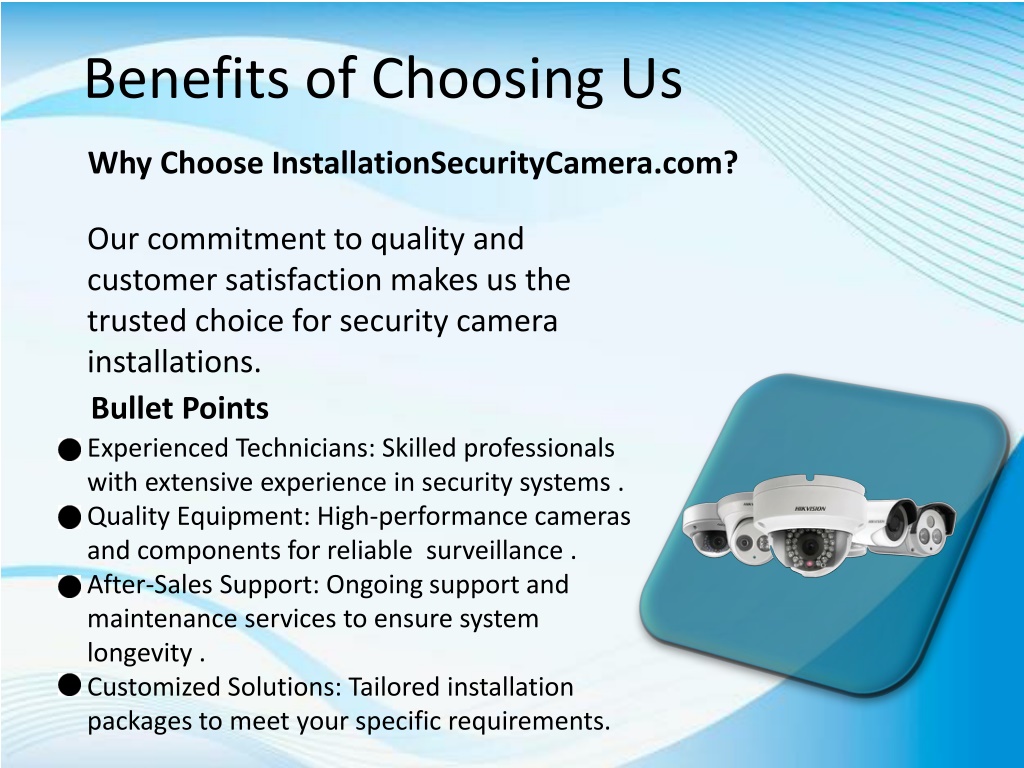 Benefits of Choosing Us

Why Choose InstallationSecurityCamera.com?

Our commitment to quality and customer satisfaction makes us the trusted choice for security camera installations.

Bullet Points

● Experienced Technicians: Skilled professionals with extensive experience in security systems .
● Quality Equipment: High-performance cameras and components for reliable surveillance .
● After-Sales Support: Ongoing support and maintenance services to ensure system longevity .
● Customized Solutions: Tailored installation packages to meet your specific requirements.

HIKVISION